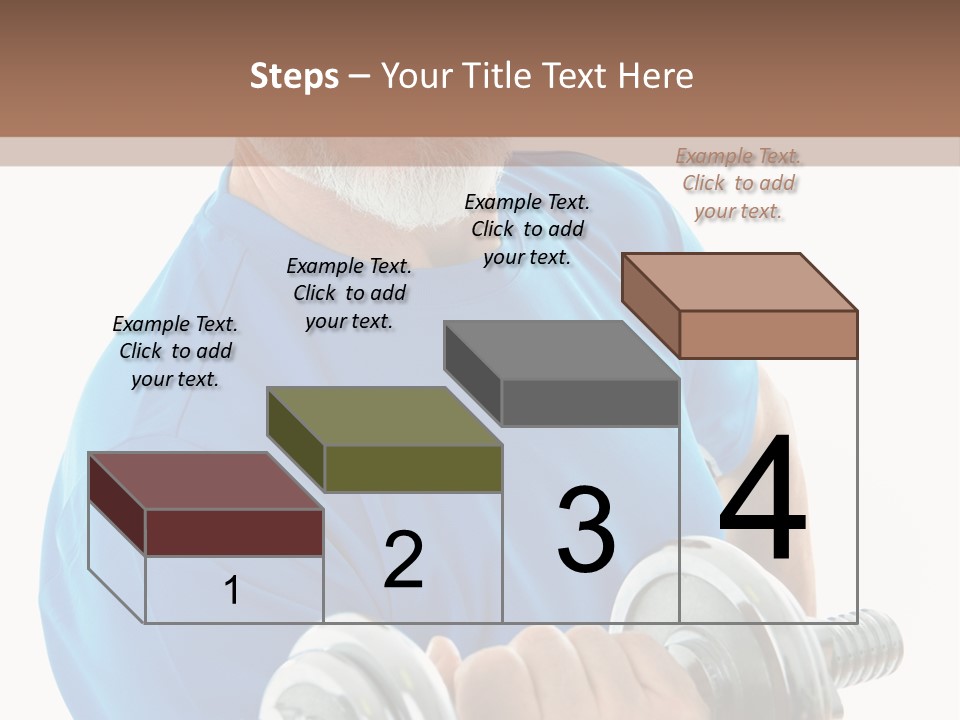 Steps – Your Title Text Here

Example Text. Click to add your text.

Example Text. Click to add your text.

Example Text. Click to add your text.

Example Text. Click to add your text.

1

2

3

4